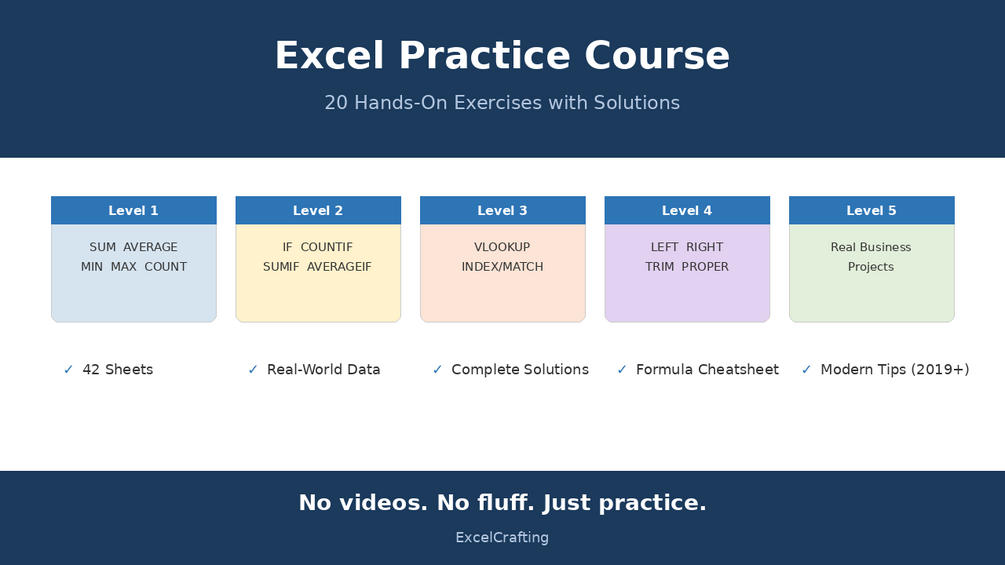 Excel Practice Course

20 Hands-On Exercises with Solutions

Level 1

SUM AVERAGE
MIN MAX COUNT

Level 2

IF COUNTIF
SUMIF AVERAGEIF

Level 3

VLOOKUP
INDEX/MATCH

Level 4

LEFT RIGHT
TRIM PROPER

Level 5

Real Business Projects

✓ 42 Sheets ✓ Real-World Data ✓ Complete Solutions ✓ Formula Cheatsheet ✓ Modern Tips (2019+)

No videos. No fluff. Just practice.

ExcelCrafting